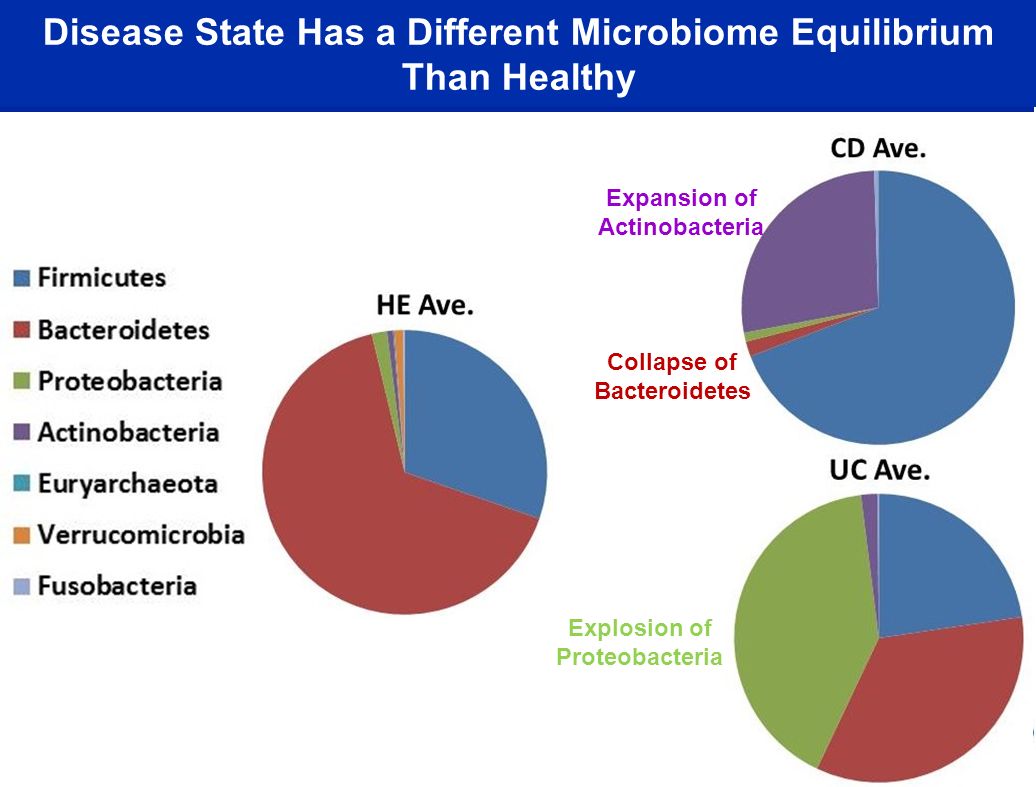 Disease State Has a Different Microbiome Equilibrium Than Healthy

Firmicutes
Bacteroidetes
Proteobacteria
Actinobacteria
Euryarchaeota
Verrucomicrobia
Fusobacteria

HE Ave.

CD Ave.

Expansion of Actinobacteria

Collapse of Bacteroidetes

UC Ave.

Explosion of Proteobacteria